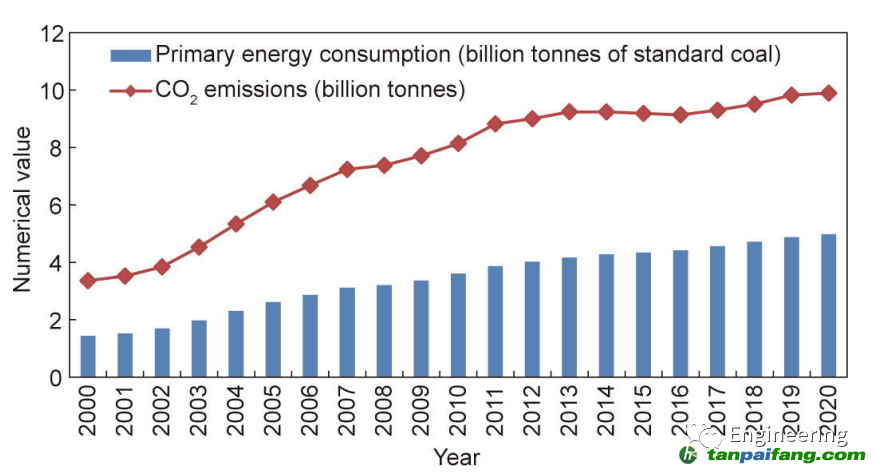 Primary energy consumption (billion tonnes of standard coal)
$CO_2$ emissions (billion tonnes)

Numerical value

12
10
8
6
4
2
0

2000
2001
2002
2003
2004
2005
2006
2007
2008
2009
2010
2011
2012
2013
2014
2015
2016
2017
2018
2019
2020

Year

Engineering
tanpaifang.com